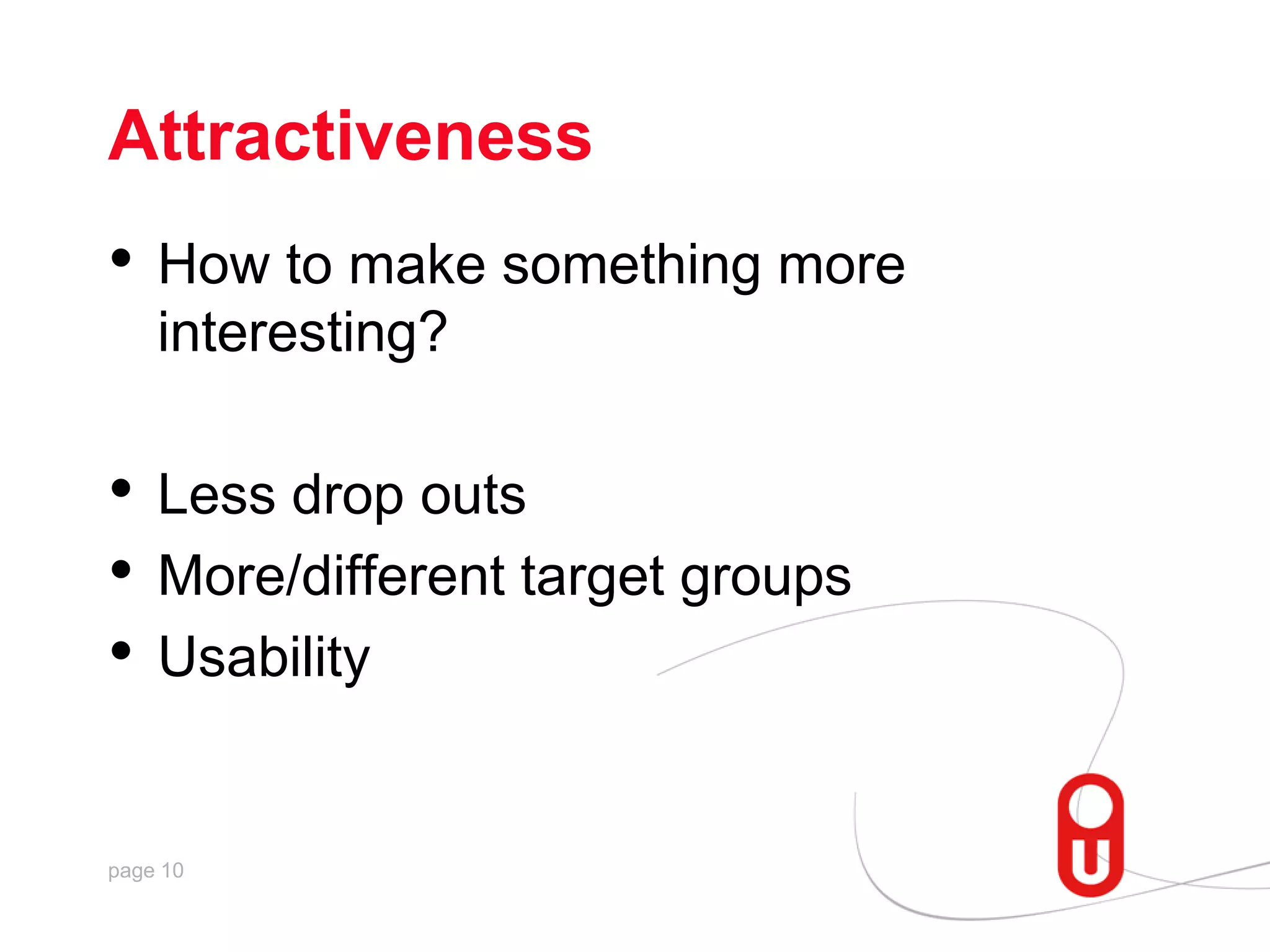 Attractiveness

• How to make something more interesting?

• Less drop outs
• More/different target groups
• Usability

page 10